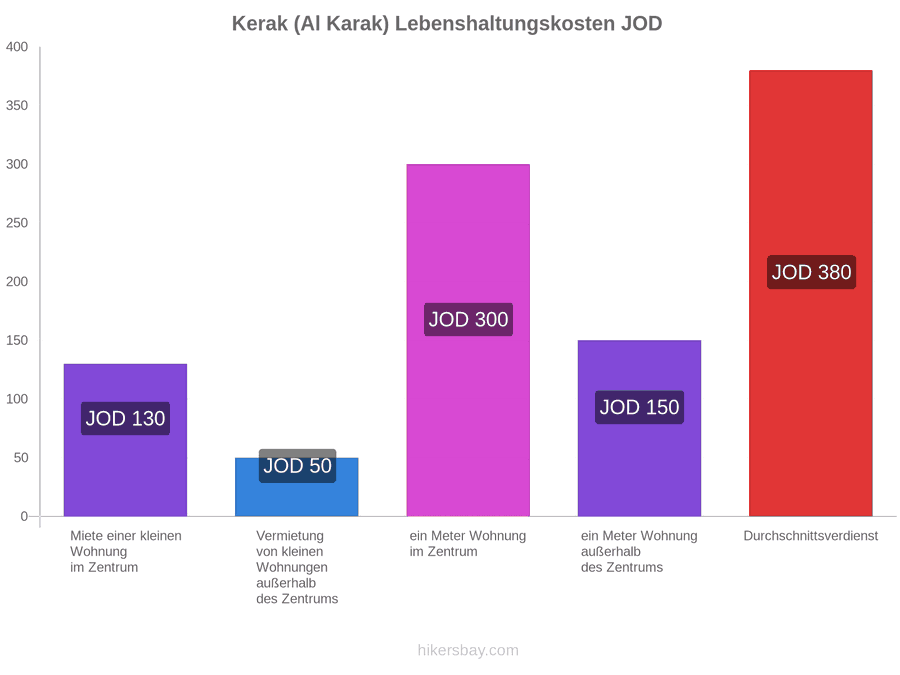 Kerak (Al Karak) Lebenshaltungskosten JOD

400
350
300
250
200
150
100
50
0

JOD 130
JOD 50
JOD 300
JOD 150
JOD 380

Miete einer kleinen Wohnung im Zentrum

Vermietung von kleinen Wohnungen außerhalb des Zentrums

ein Meter Wohnung im Zentrum

ein Meter Wohnung außerhalb des Zentrums

Durchschnittsverdienst

hikersbay.com